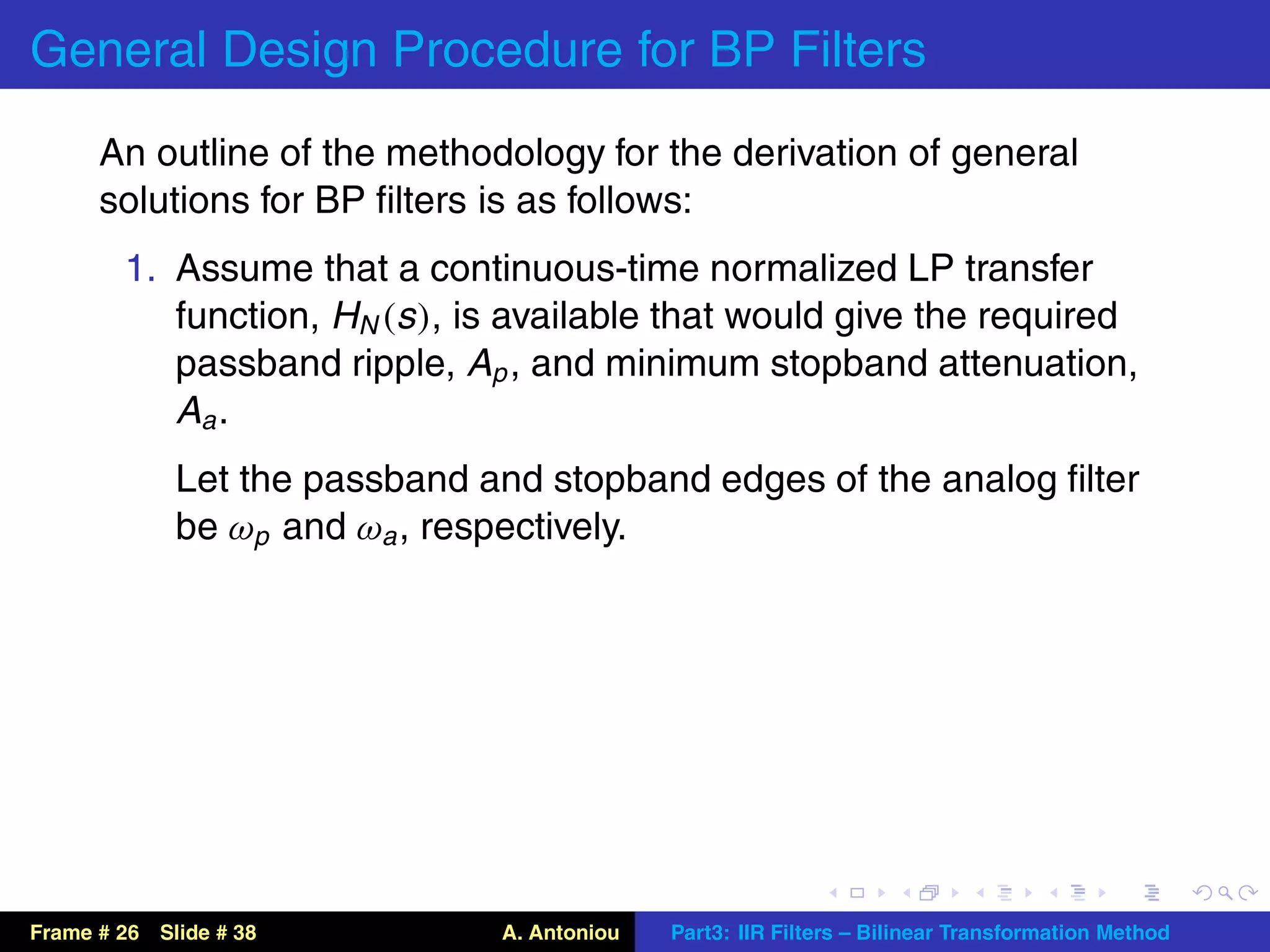 General Design Procedure for BP Filters

An outline of the methodology for the derivation of general solutions for BP filters is as follows:

1. Assume that a continuous-time normalized LP transfer function, $H_N(s)$, is available that would give the required passband ripple, $A_p$, and minimum stopband attenuation, $A_a$.

Let the passband and stopband edges of the analog filter be $\omega_p$ and $\omega_a$, respectively.

Frame # 26 Slide # 38 A. Antoniou Part3: IIR Filters – Bilinear Transformation Method